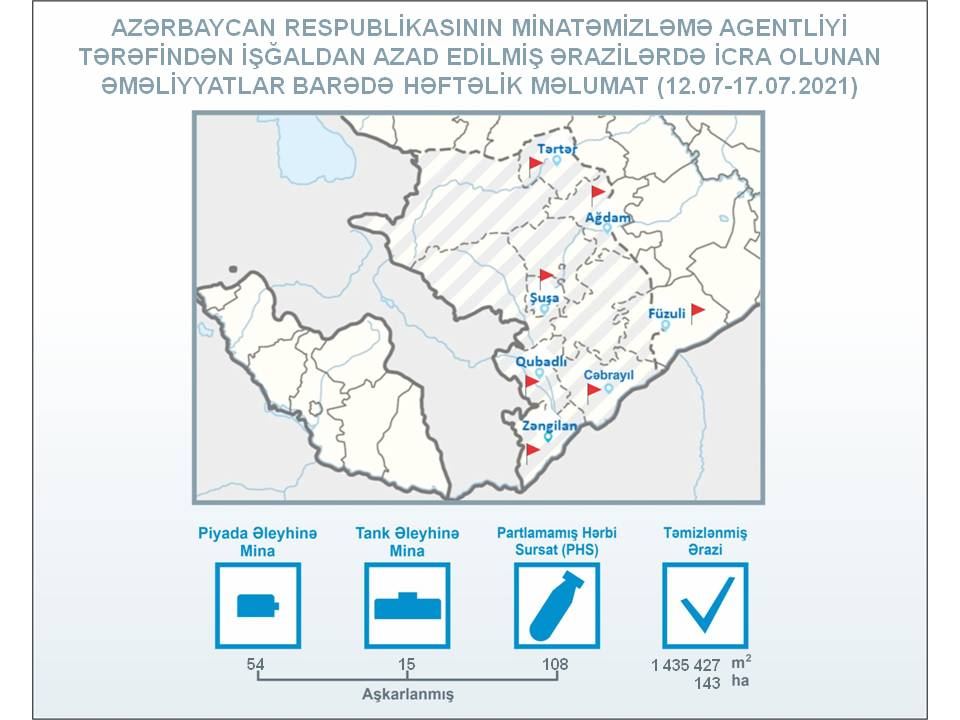 AZƏRBAYCAN RESPUBLİKASININ MİNATƏMİZLƏMƏ AGENTLİYİ TƏRƏFİNDƏN İŞĞALDAN AZAD EDİLMİŞ ƏRAZİLƏRDƏ İCRA OLUNAN ƏMƏLİYYATLAR BARƏDƏ HƏFTƏLİK MƏLUMAT (12.07-17.07.2021)

Tərtər

Ağdam

Şuşa

Füzuli

Qubadlı

Cəbrayıl

Zəngilan

Piyada Əleyhinə Mina

Tank Əleyhinə Mina

Partlamamış Hərbi Sursat (PHS)

Təmizlənmiş Ərazi

54

15

108

1 435 427 $m^2$
143 ha

Aşkarlanmış